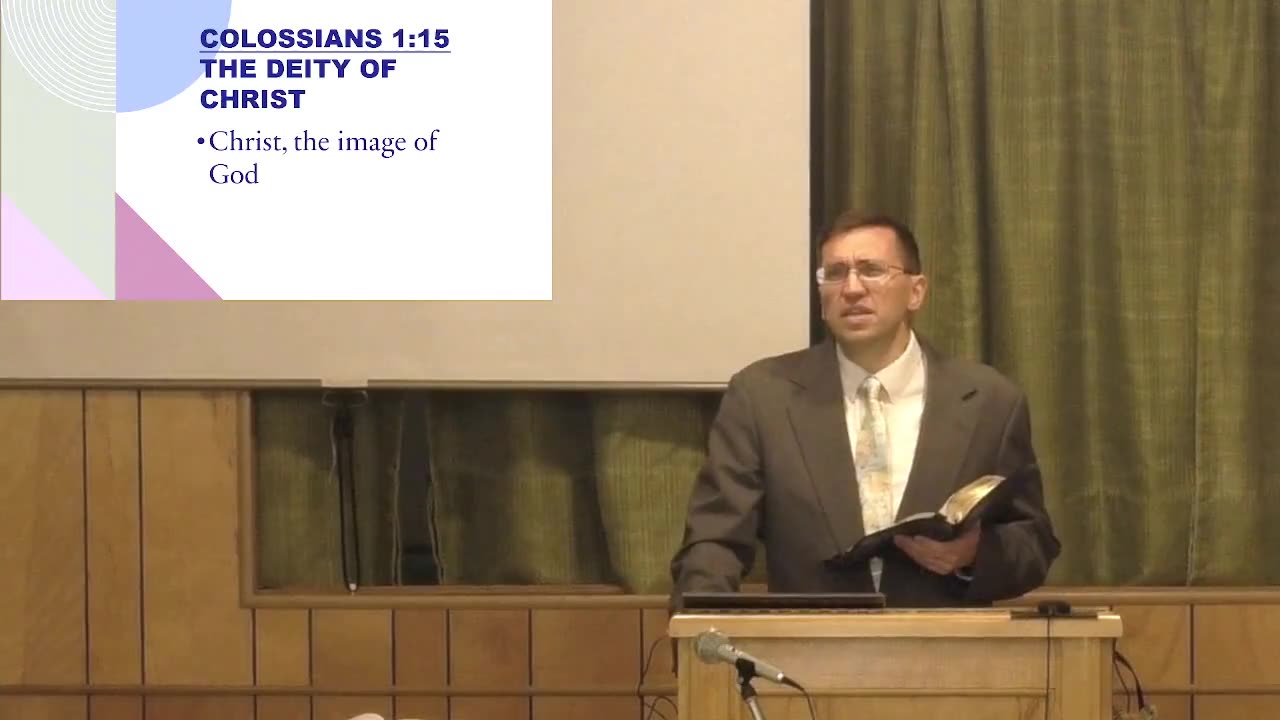 COLOSSIANS 1:15
THE DEITY OF CHRIST

• Christ, the image of God